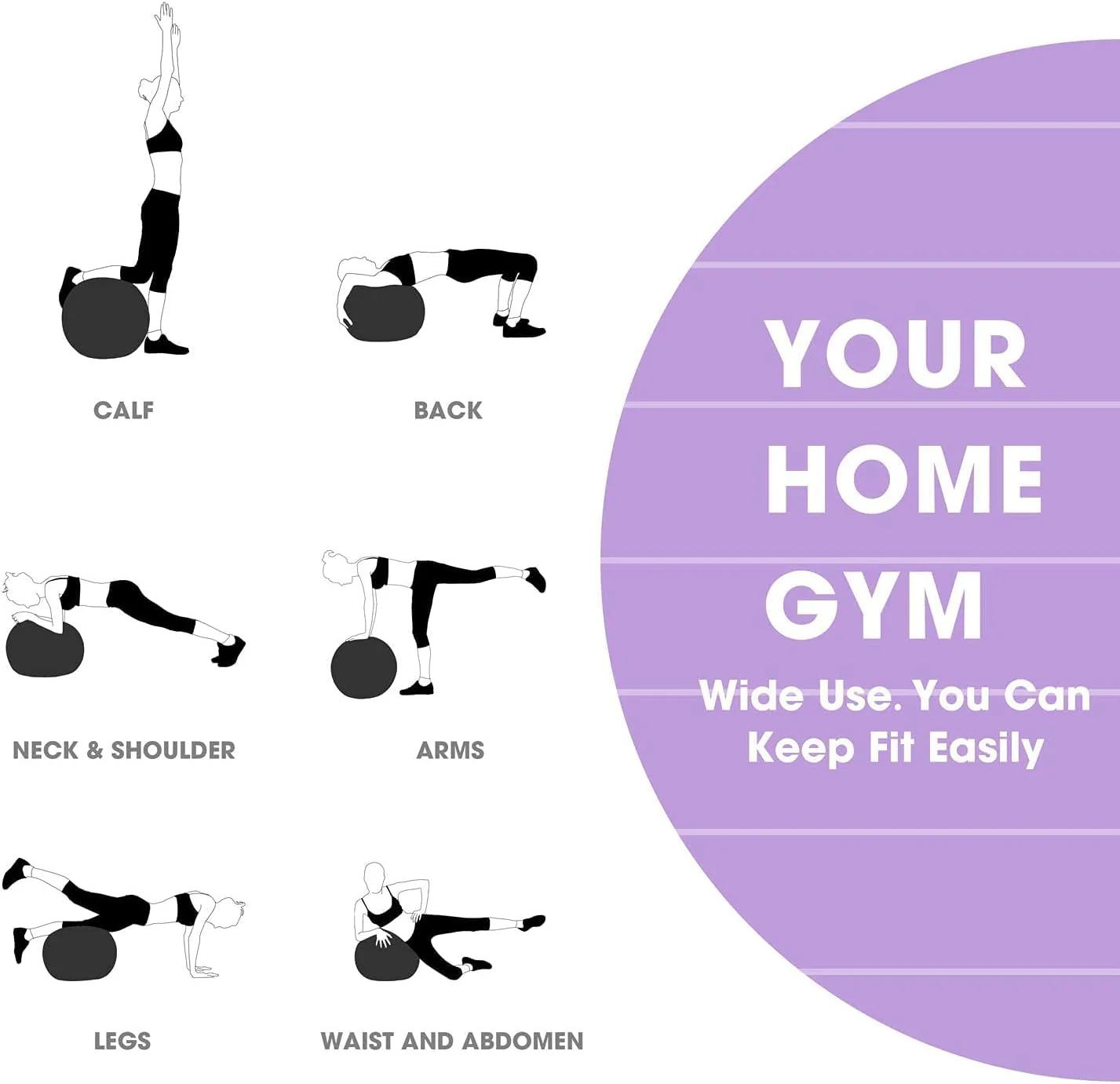 CALF

BACK

NECK & SHOULDER

ARMS

LEGS

WAIST AND ABDOMEN

YOUR HOME GYM

Wide Use. You Can Keep Fit Easily